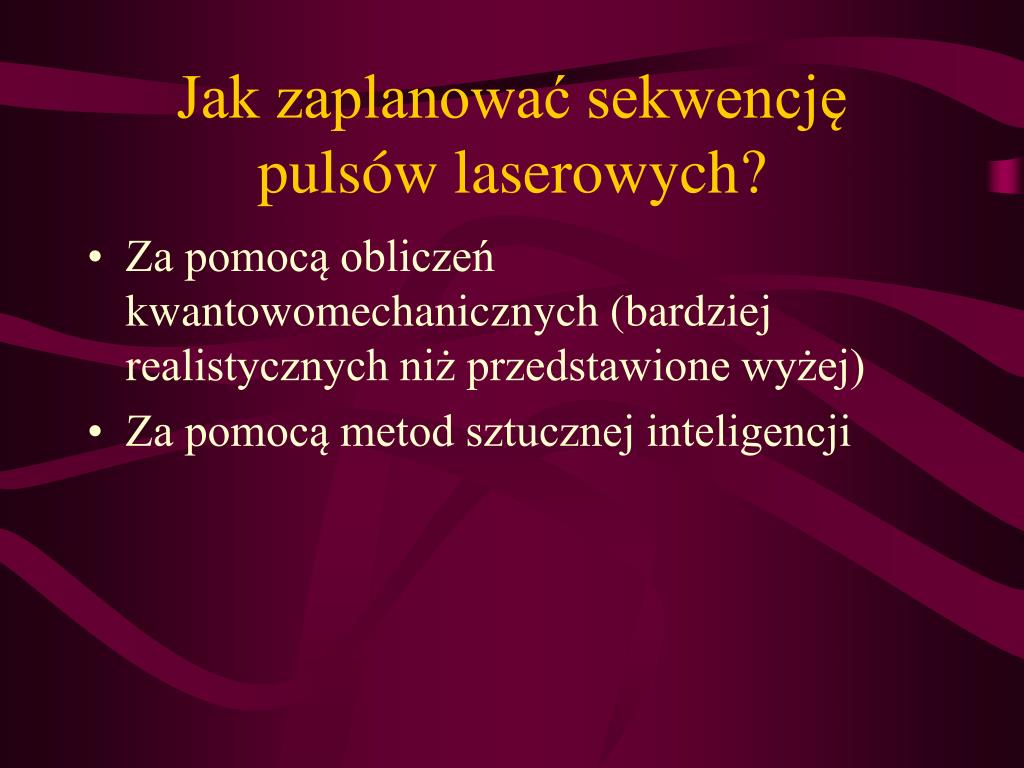 Jak zaplanować sekwencję pulsów laserowych?

• Za pomocą obliczeń kwantowomechanicznych (bardziej realistycznych niż przedstawione wyżej)
• Za pomocą metod sztucznej inteligencji